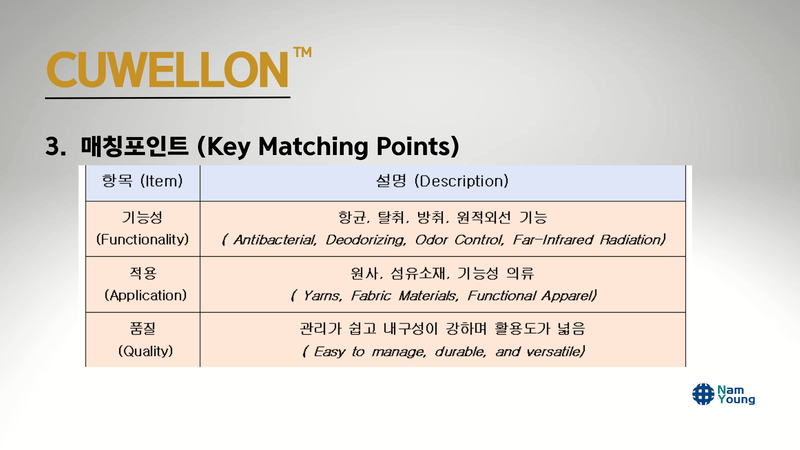 CUWELLON™

3. 매칭포인트 (Key Matching Points)

| 항목 (Item) | 설명 (Description) |
|---|---|
| 기능성 (Functionality) | 항균, 탈취, 방취, 원적외선 기능 ( Antibacterial, Deodorizing, Odor Control, Far-Infrared Radiation) |
| 적용 (Application) | 원사, 섬유소재, 기능성 의류 ( Yarns, Fabric Materials, Functional Apparel) |
| 품질 (Quality) | 관리가 쉽고 내구성이 강하며 활용도가 넓음 ( Easy to manage, durable, and versatile) |

Nam Young